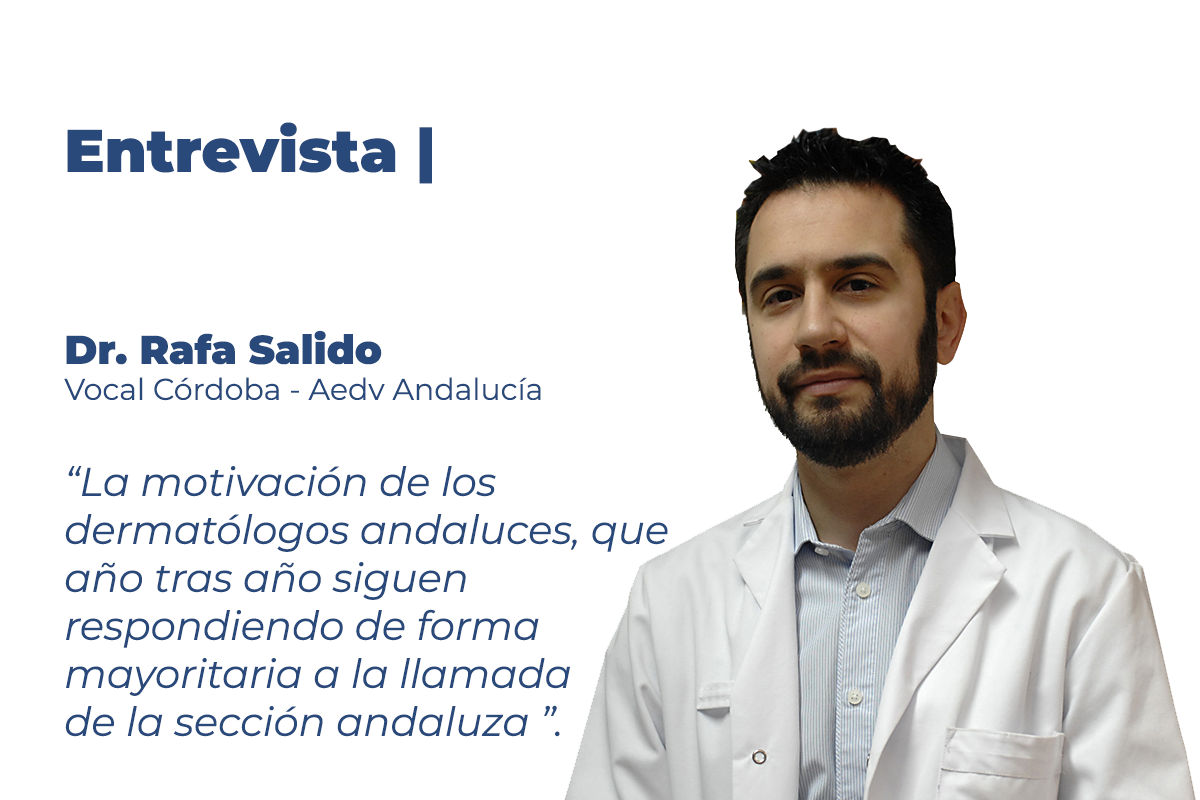 Entrevista |

Dr. Rafa Salido
Vocal Córdoba - Aedv Andalucía

“La motivación de los dermatólogos andaluces, que año tras año siguen respondiendo de forma mayoritaria a la llamada de la sección andaluza ”.